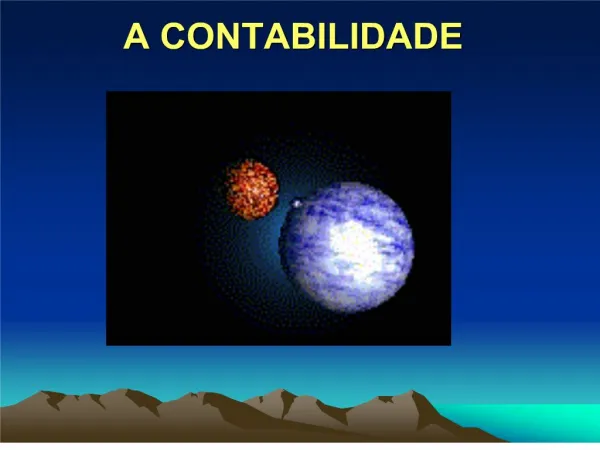 A CONTABILIDADE